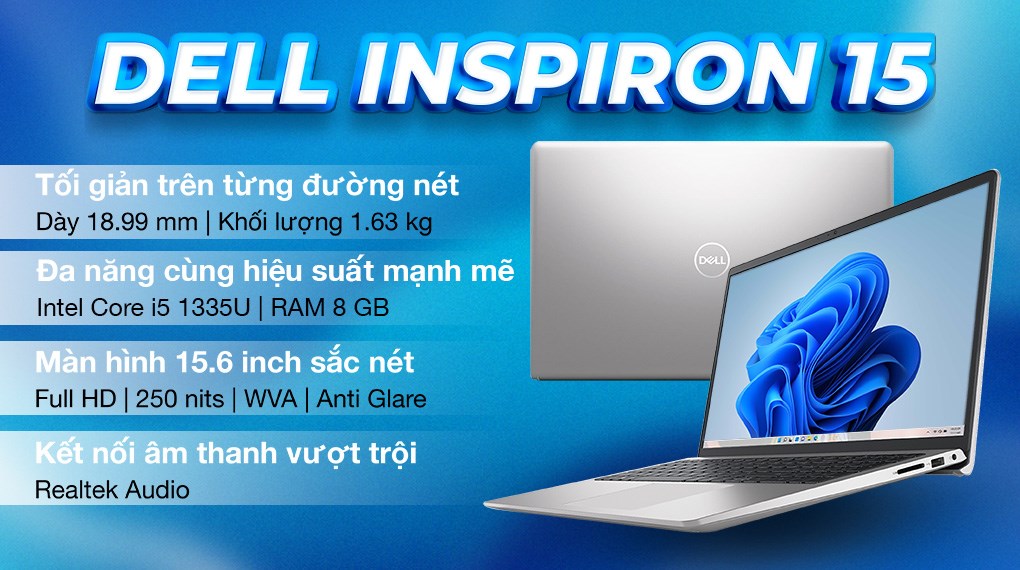 DELL INSPIRON 15

Tối giản trên từng đường nét
Dày 18.99 mm | Khối lượng 1.63 kg

Đa năng cùng hiệu suất mạnh mẽ
Intel Core i5 1335U | RAM 8 GB

Màn hình 15.6 inch sắc nét
Full HD | 250 nits | WVA | Anti Glare

Kết nối âm thanh vượt trội
Realtek Audio

DELL